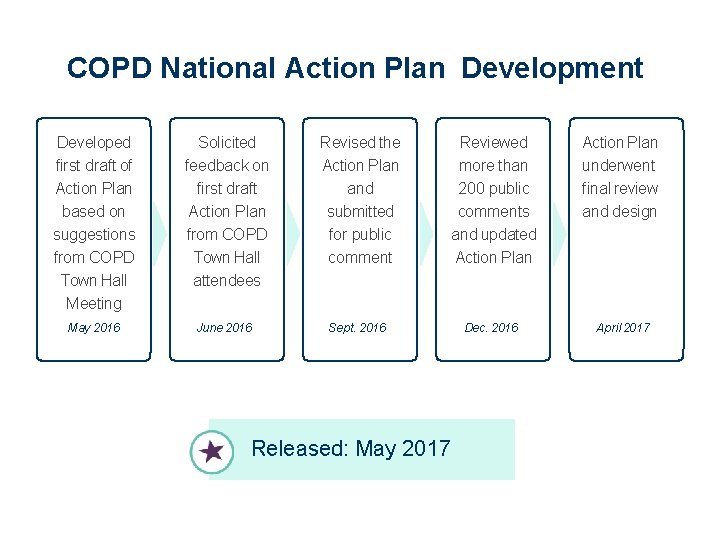 COPD National Action Plan Development

Developed first draft of Action Plan based on suggestions from COPD Town Hall Meeting
May 2016

Solicited feedback on first draft Action Plan from COPD Town Hall attendees
June 2016

Revised the Action Plan and submitted for public comment
Sept. 2016

Reviewed more than 200 public comments and updated Action Plan
Dec. 2016

Action Plan underwent final review and design
April 2017

Released: May 2017